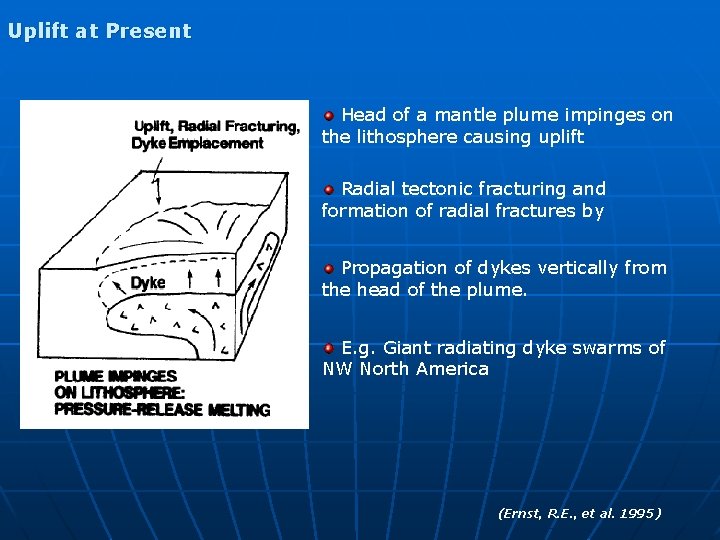 Uplift at Present

Uplift, Radial Fracturing, Dyke Emplacement

Dyke

PLUME IMPINGES ON LITHOSPHERE: PRESSURE-RELEASE MELTING

Head of a mantle plume impinges on the lithosphere causing uplift

Radial tectonic fracturing and formation of radial fractures by

Propagation of dykes vertically from the head of the plume.

E.g. Giant radiating dyke swarms of NW North America

(Ernst, R.E., et al. 1995)